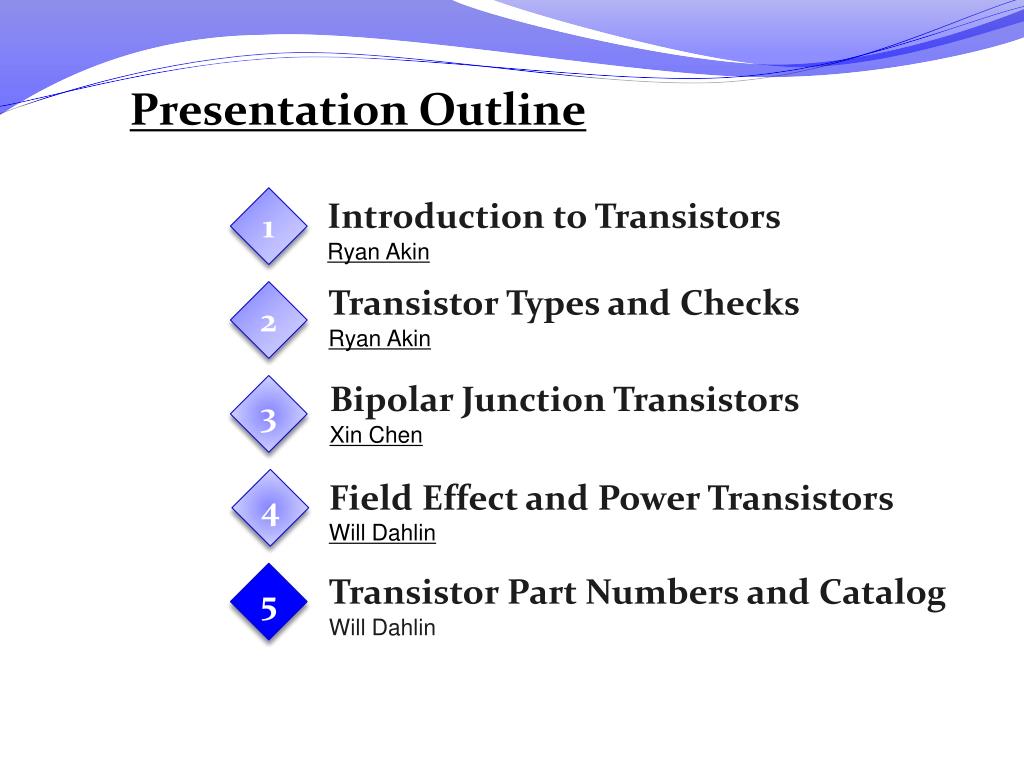 Presentation Outline

1
Introduction to Transistors
Ryan Akin

2
Transistor Types and Checks
Ryan Akin

3
Bipolar Junction Transistors
Xin Chen

4
Field Effect and Power Transistors
Will Dahlin

5
Transistor Part Numbers and Catalog
Will Dahlin